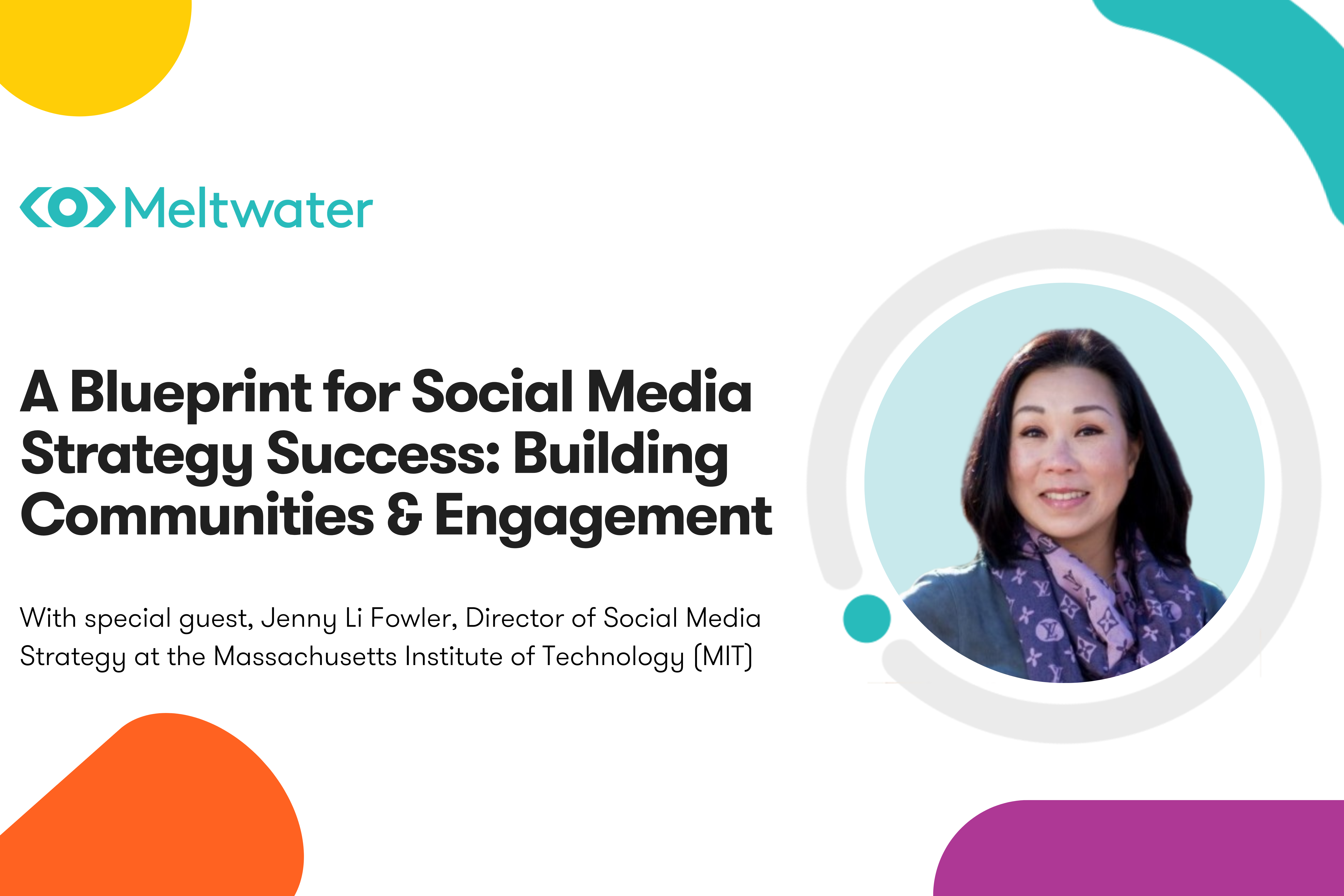 Meltwater

A Blueprint for Social Media Strategy Success: Building Communities & Engagement

With special guest, Jenny Li Fowler, Director of Social Media Strategy at the Massachusetts Institute of Technology (MIT)